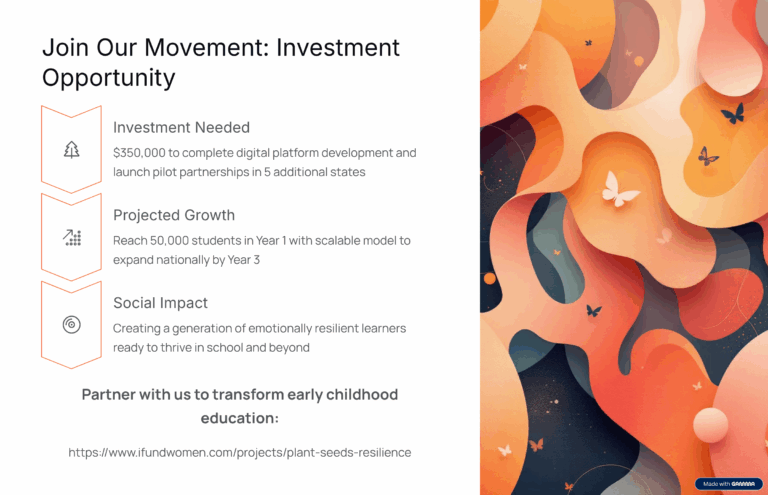 Join Our Movement: Investment Opportunity

Investment Needed

\$350,000 to complete digital platform development and launch pilot partnerships in 5 additional states

Projected Growth

Reach 50,000 students in Year 1 with scalable model to expand nationally by Year 3

Social Impact

Creating a generation of emotionally resilient learners ready to thrive in school and beyond

Partner with us to transform early childhood education:

https://www.ifundwomen.com/projects/plant-seeds-resilience

Made with GAMMA